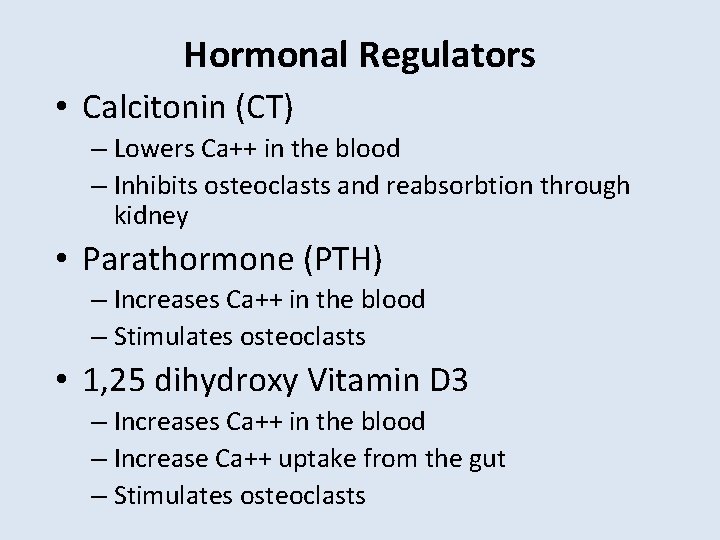 Hormonal Regulators

• Calcitonin (CT)
– Lowers Ca++ in the blood
– Inhibits osteoclasts and reabsorbtion through kidney

• Parathormone (PTH)
– Increases Ca++ in the blood
– Stimulates osteoclasts

• 1,25 dihydroxy Vitamin D3
– Increases Ca++ in the blood
– Increase Ca++ uptake from the gut
– Stimulates osteoclasts